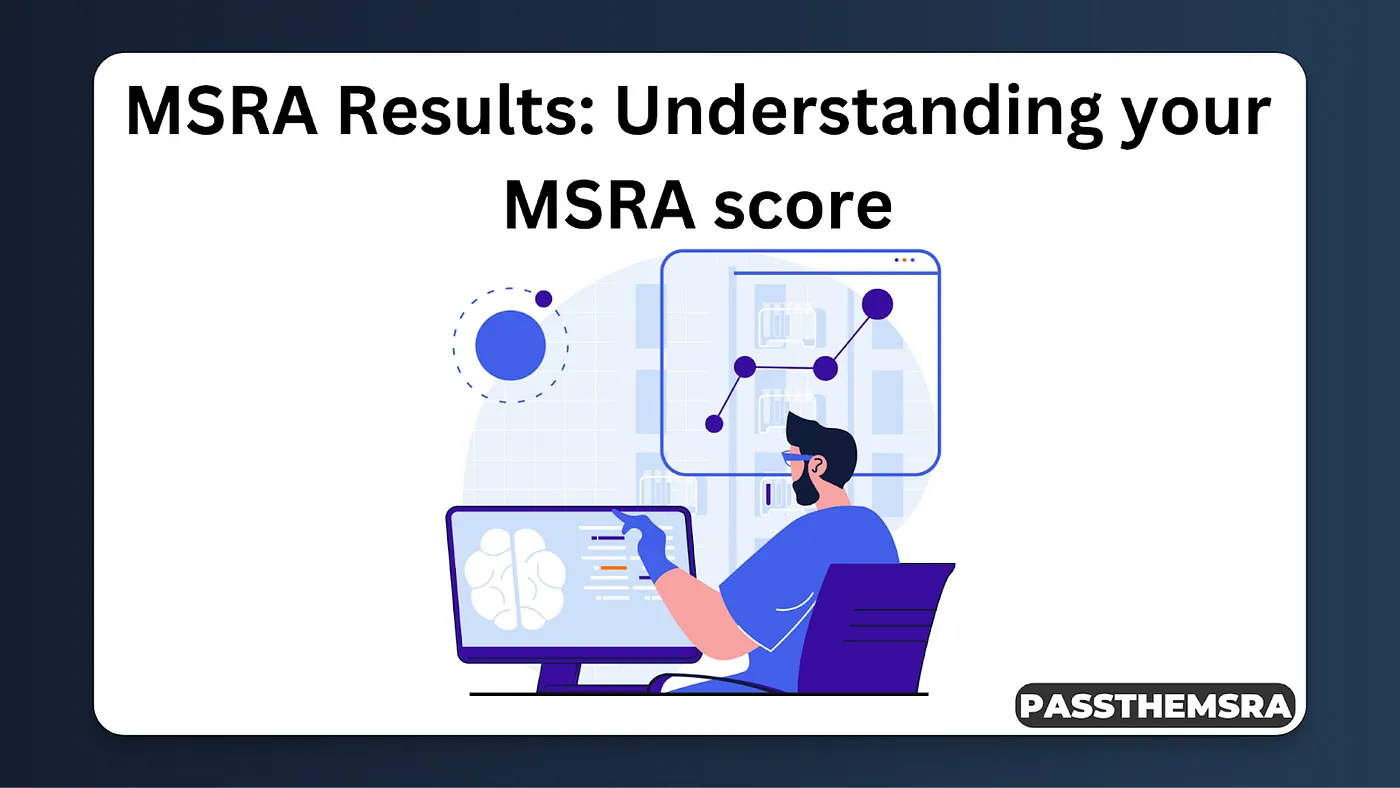 MSRA Results: Understanding your MSRA score

PASSTHEMSRA